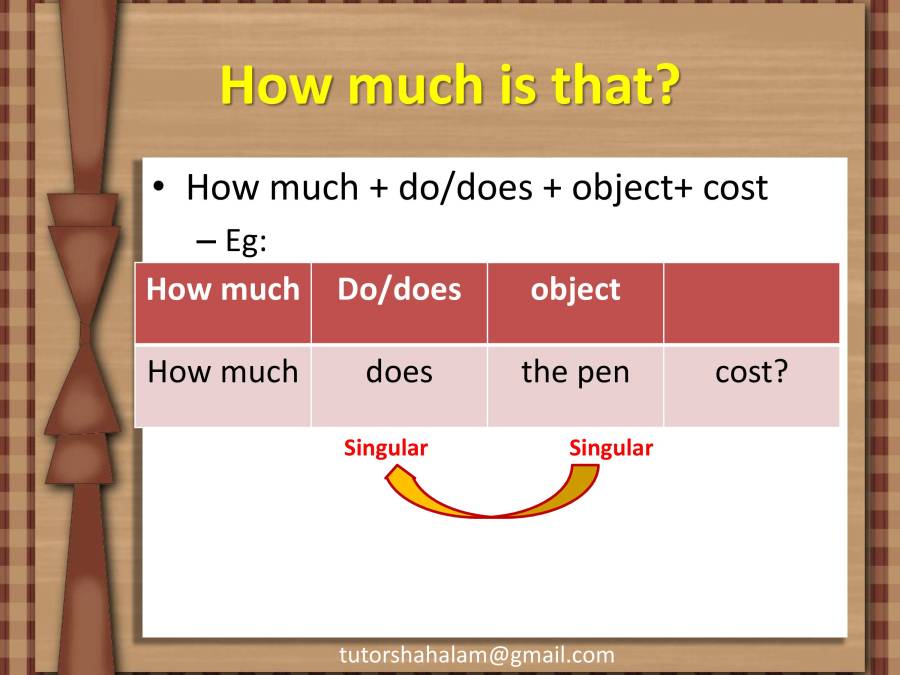 How much is that?

• How much + do/does + object+ cost
– Eg:

| How much | Do/does | object | |
|---|---|---|---|
| How much | does | the pen | cost? |

Singular Singular

tutorshahalam@gmail.com